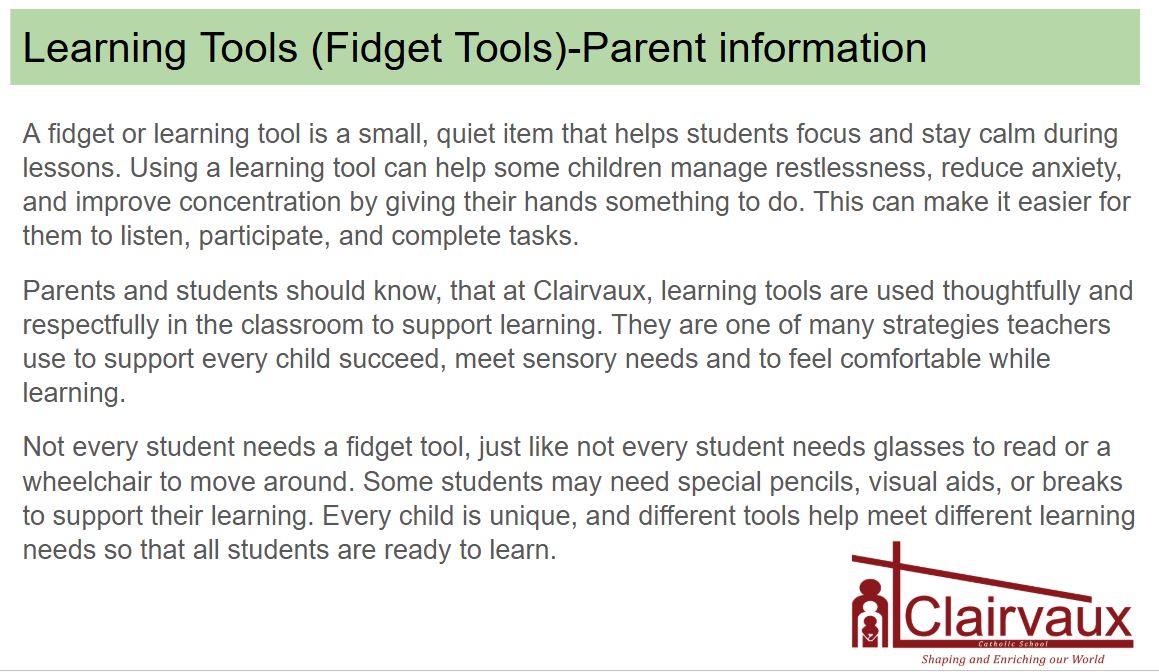 Learning Tools (Fidget Tools)-Parent information

A fidget or learning tool is a small, quiet item that helps students focus and stay calm during lessons. Using a learning tool can help some children manage restlessness, reduce anxiety, and improve concentration by giving their hands something to do. This can make it easier for them to listen, participate, and complete tasks.

Parents and students should know, that at Clairvaux, learning tools are used thoughtfully and respectfully in the classroom to support learning. They are one of many strategies teachers use to support every child succeed, meet sensory needs and to feel comfortable while learning.

Not every student needs a fidget tool, just like not every student needs glasses to read or a wheelchair to move around. Some students may need special pencils, visual aids, or breaks to support their learning. Every child is unique, and different tools help meet different learning needs so that all students are ready to learn.

Clairvaux
Catholic School
Shaping and Enriching our World